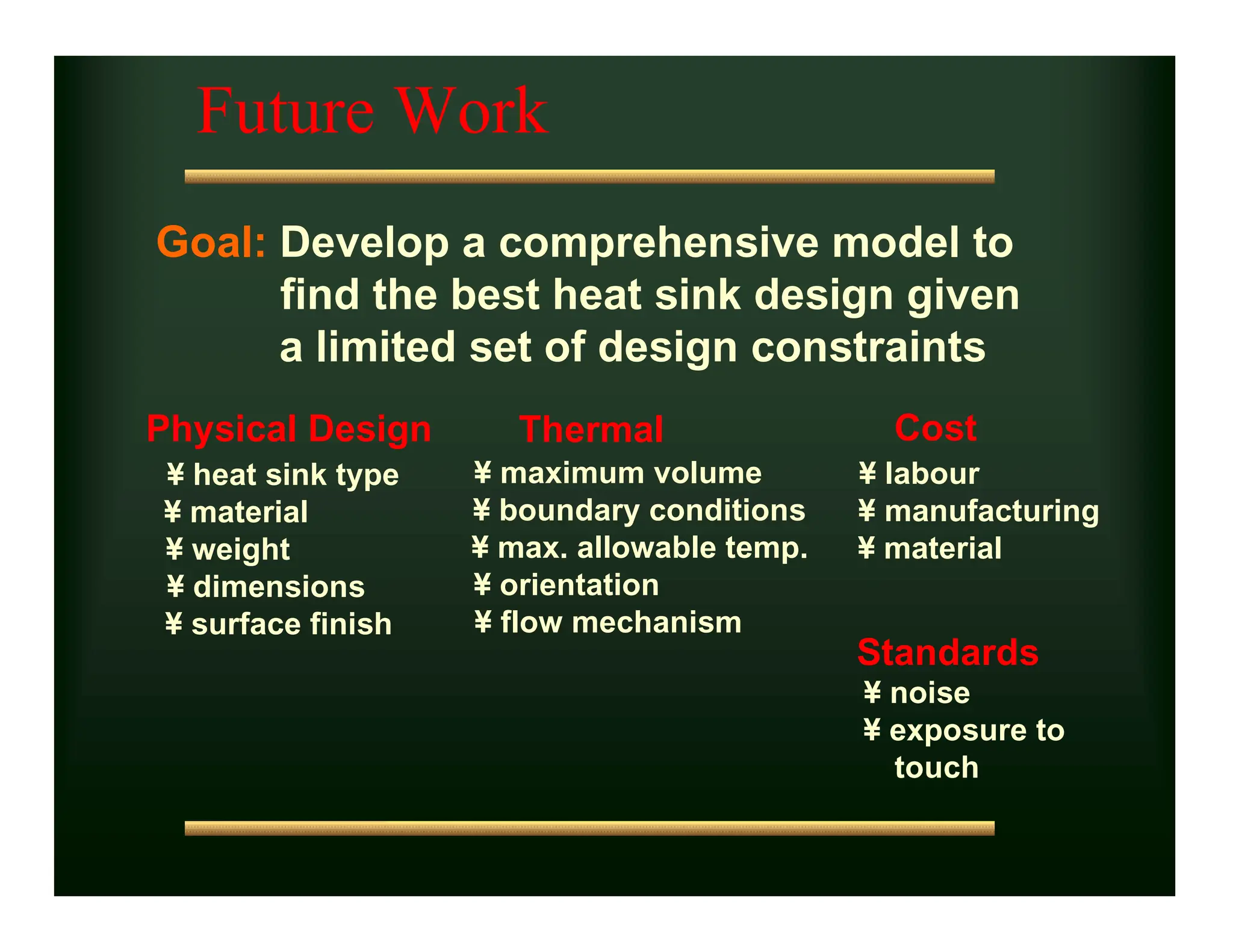 Future Work

Goal: Develop a comprehensive model to find the best heat sink design given a limited set of design constraints

Physical Design
¥ heat sink type
¥ material
¥ weight
¥ dimensions
¥ surface finish

Thermal
¥ maximum volume
¥ boundary conditions
¥ max. allowable temp.
¥ orientation
¥ flow mechanism

Cost
¥ labour
¥ manufacturing
¥ material

Standards
¥ noise
¥ exposure to touch